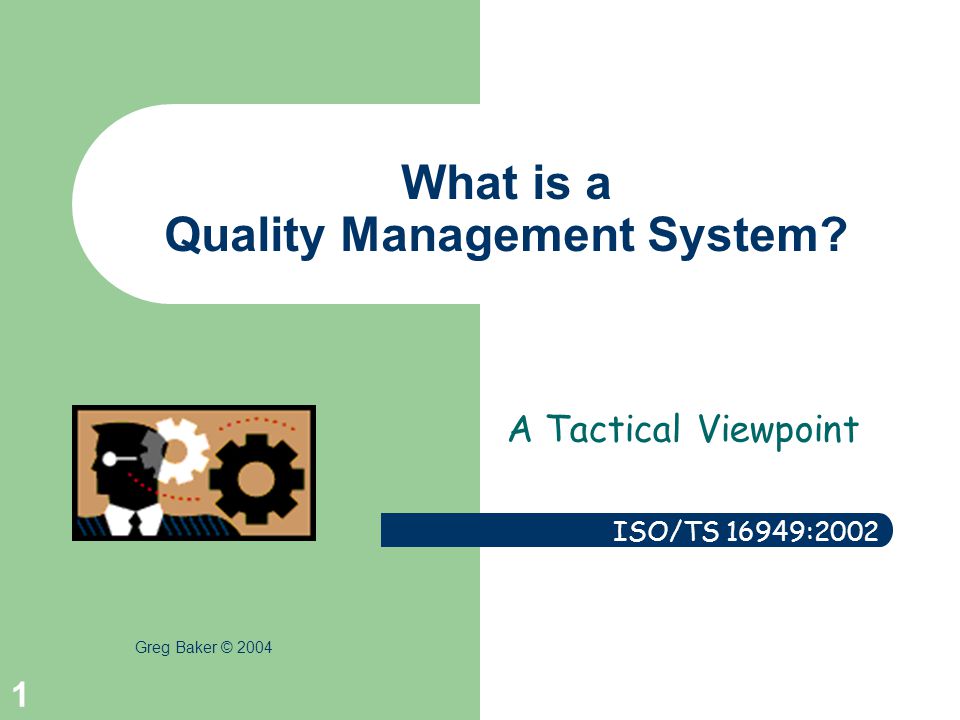 What is a
Quality Management System?

A Tactical Viewpoint

ISO/TS 16949:2002

Greg Baker © 2004

1